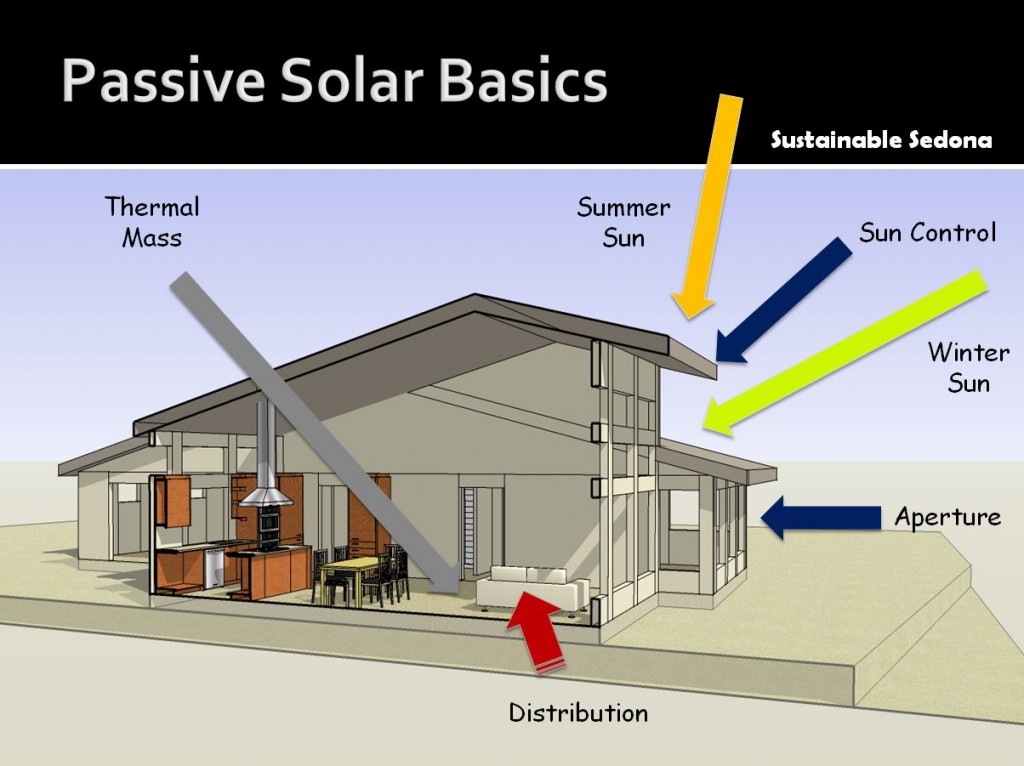 Passive Solar Basics

Sustainable Sedona

Thermal Mass

Summer Sun

Sun Control

Winter Sun

Aperture

Distribution